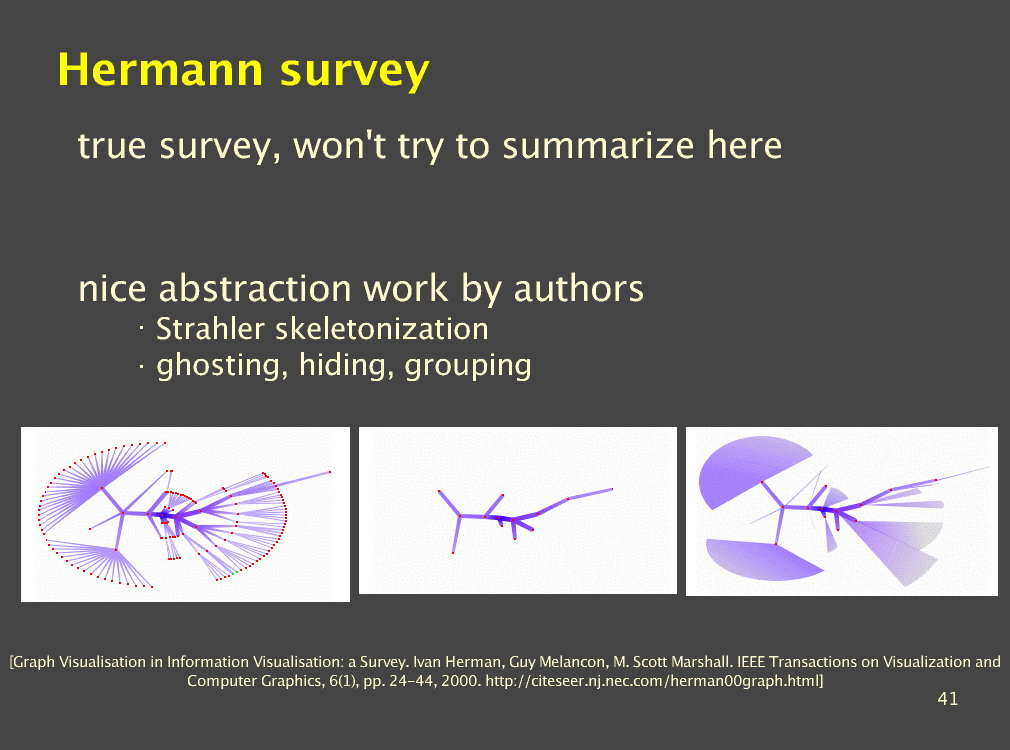 Hermann survey

true survey, won't try to summarize here

nice abstraction work by authors

· Strahler skeletonization
· ghosting, hiding, grouping

[Graph Visualisation in Information Visualisation: a Survey. Ivan Herman, Guy Melancon, M. Scott Marshall. IEEE Transactions on Visualization and Computer Graphics, 6(1), pp. 24-44, 2000. http://citeseer.nj.nec.com/herman00graph.html]

41